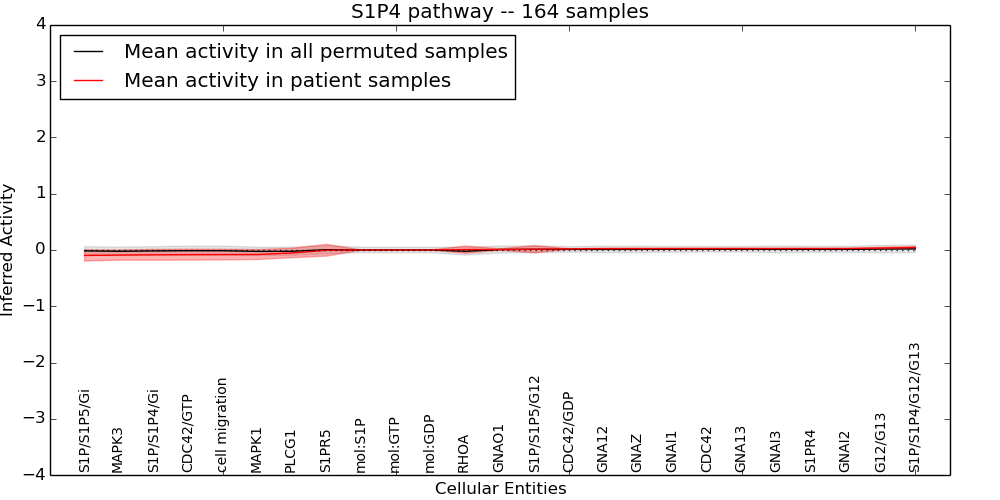 S1P4 pathway -- 164 samples

Mean activity in all permuted samples
Mean activity in patient samples

Inferred Activity

4
3
2
1
0
−1
−2
−3
−4

S1P/S1P5/Gi
MAPK3
S1P/S1P4/Gi
CDC42/GTP
cell migration
MAPK1
PLCG1
S1PR5
mol:S1P
mol:GTP
mol:GDP
RHOA
GNAO1
S1P/S1P5/G12
CDC42/GDP
GNA12
GNAZ
GNAI1
CDC42
GNA13
GNAI3
S1PR4
GNAI2
G12/G13
S1P/S1P4/G12/G13

Cellular Entities